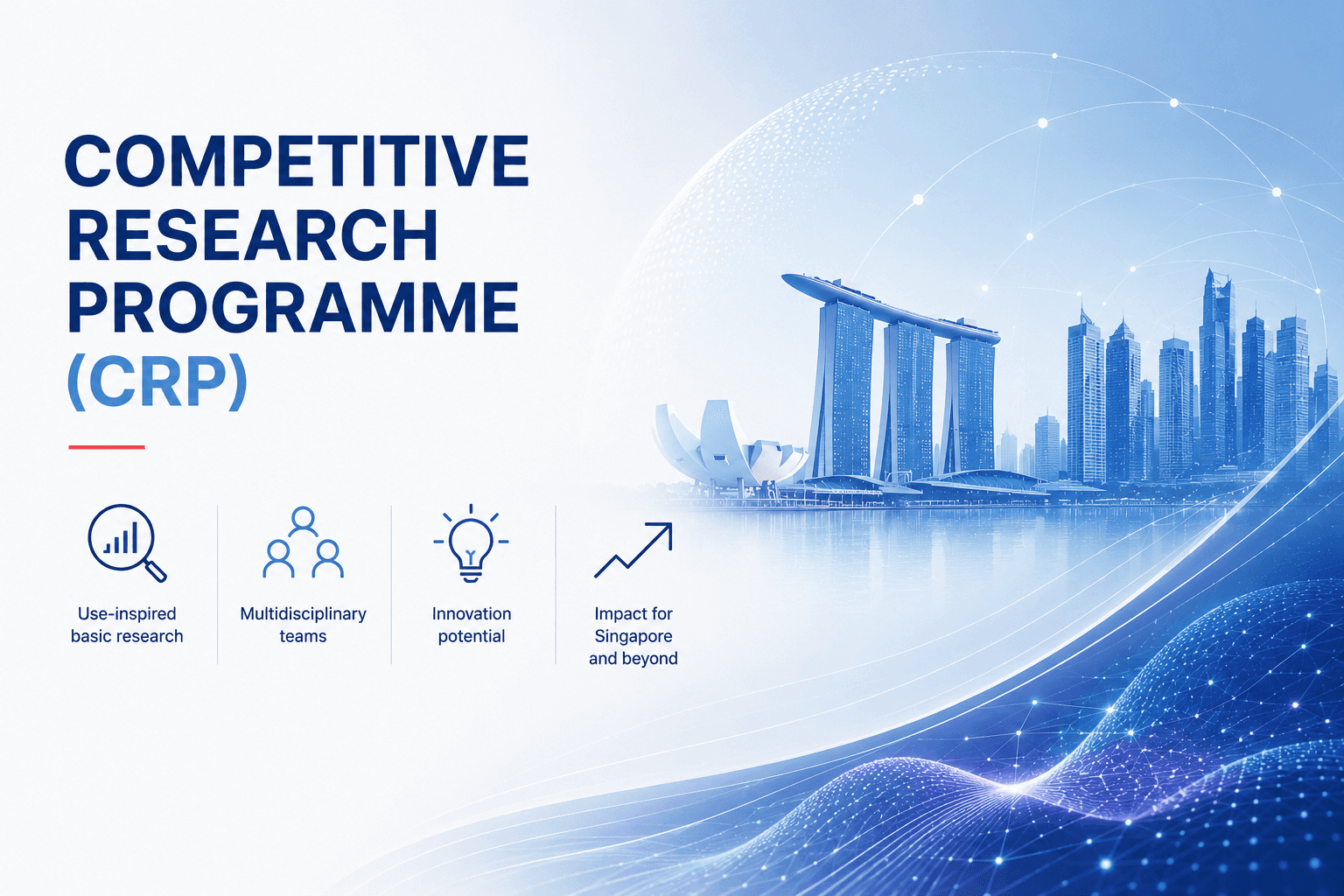 COMPETITIVE RESEARCH PROGRAMME (CRP)

Use-inspired basic research

Multidisciplinary teams

Innovation potential

Impact for Singapore and beyond